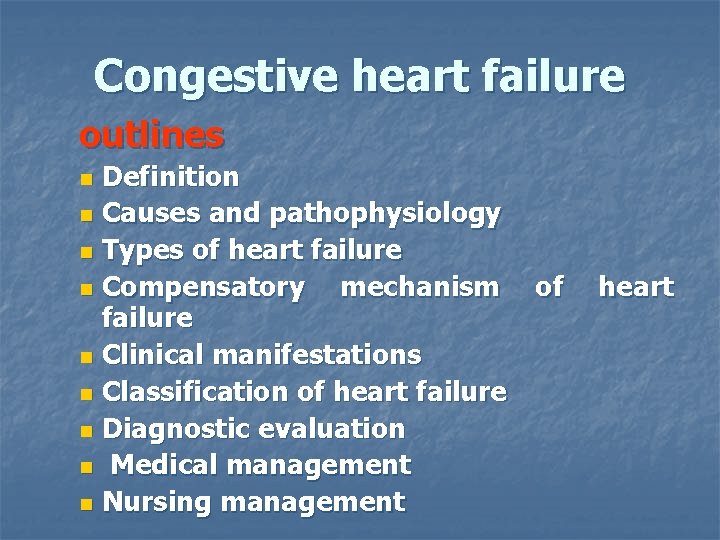 Congestive heart failure

outlines

- Definition
- Causes and pathophysiology
- Types of heart failure
- Compensatory mechanism of heart failure
- Clinical manifestations
- Classification of heart failure
- Diagnostic evaluation
- Medical management
- Nursing management